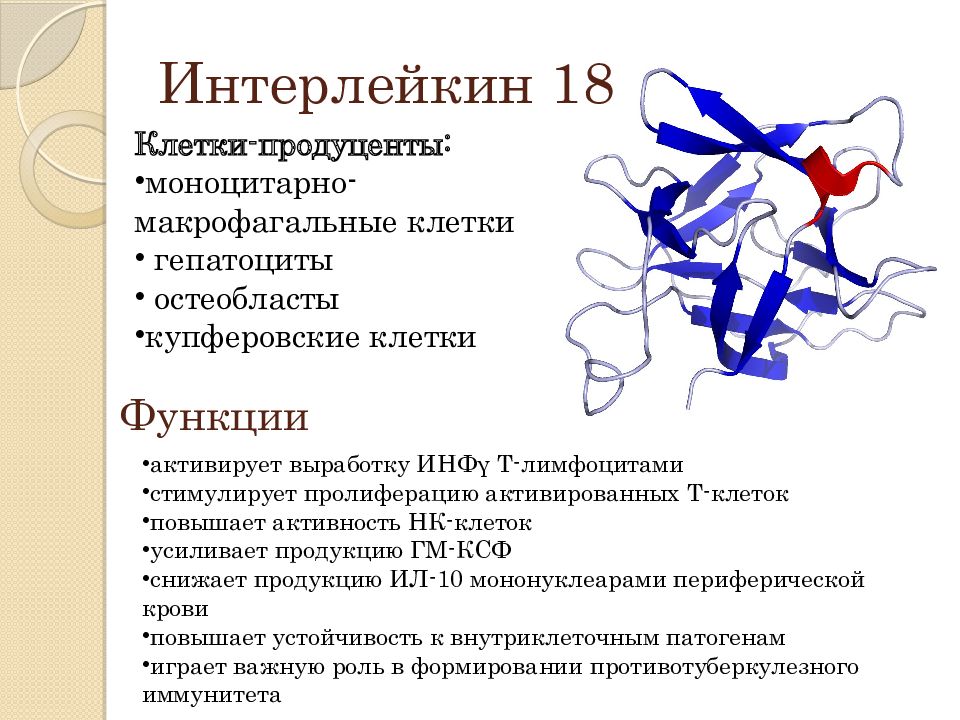 Интерлейкин 18

Клетки-продуценты:
•моноцитарно-макрофагальные клетки
• гепатоциты
• остеобласты
•купферовские клетки

Функции

•активирует выработку ИНФγ Т-лимфоцитами
•стимулирует пролиферацию активированных Т-клеток
•повышает активность НК-клеток
•усиливает продукцию ГМ-КСФ
•снижает продукцию ИЛ-10 мононуклеарами периферической крови
•повышает устойчивость к внутриклеточным патогенам
•играет важную роль в формировании противотуберкулезного иммунитета